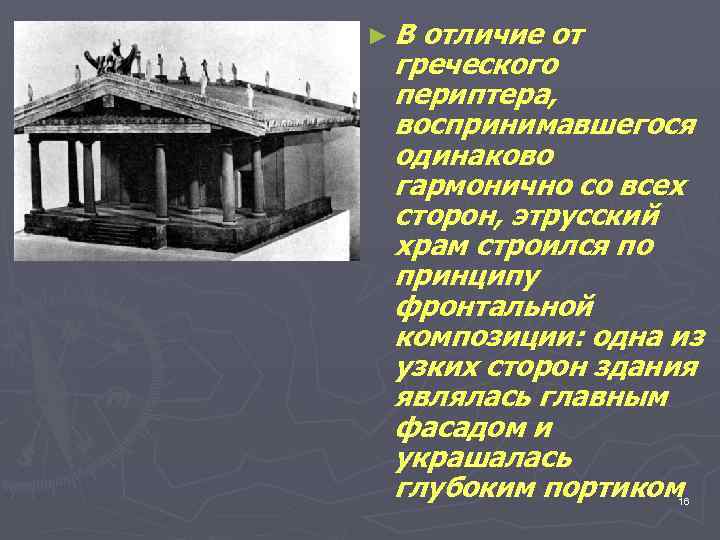 ► В отличие от греческого периптера, воспринимавшегося одинаково гармонично со всех сторон, этрусский храм строился по принципу фронтальной композиции: одна из узких сторон здания являлась главным фасадом и украшалась глубоким портиком

16